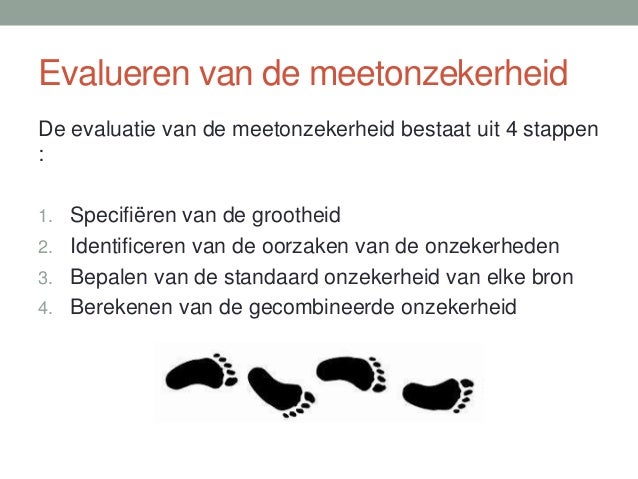 Evalueren van de meetonzekerheid

De evaluatie van de meetonzekerheid bestaat uit 4 stappen :

1. Specifiëren van de grootheid
2. Identificeren van de oorzaken van de onzekerheden
3. Bepalen van de standaard onzekerheid van elke bron
4. Berekenen van de gecombineerde onzekerheid